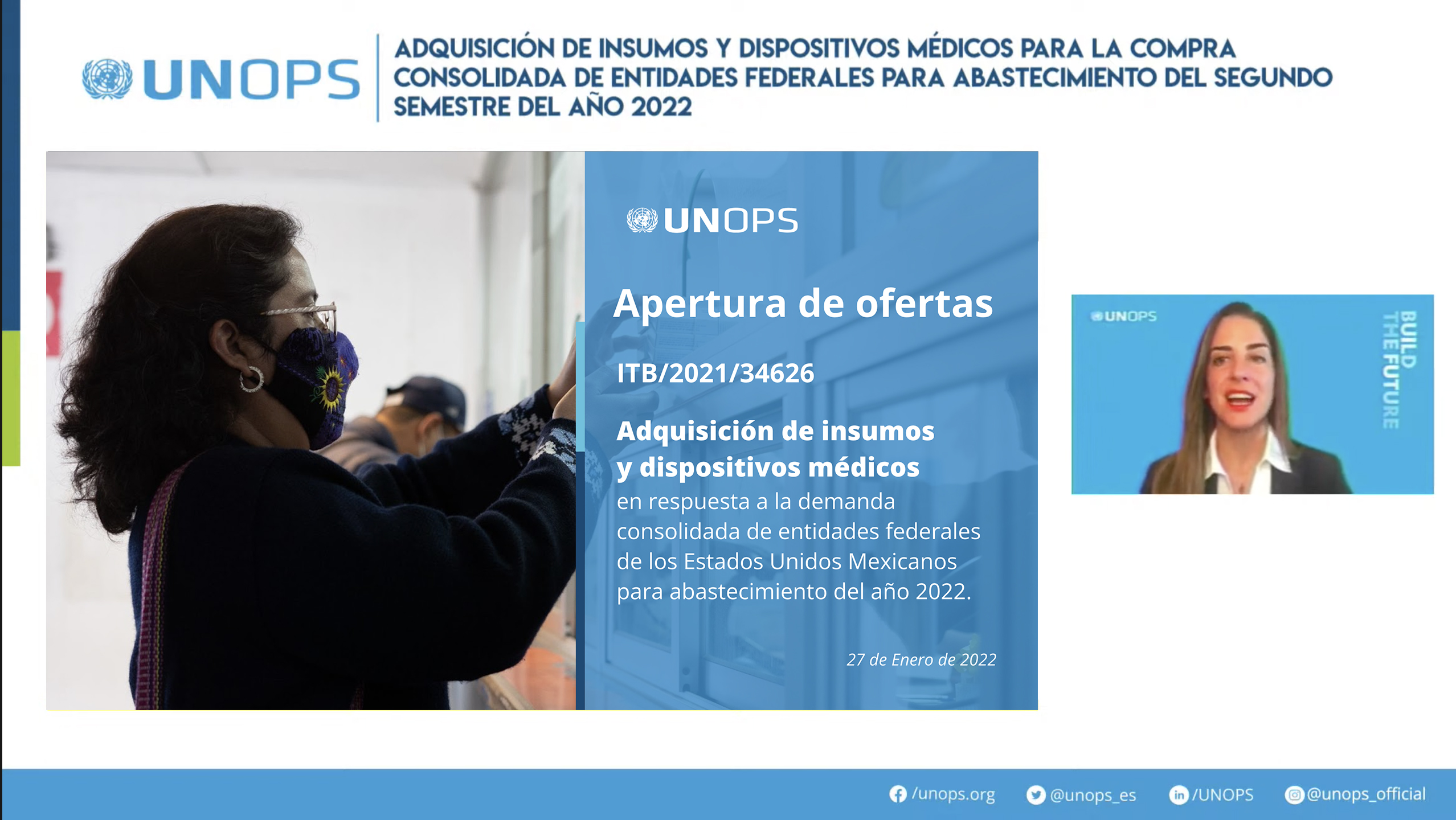 UNOPS

ADQUISICIÓN DE INSUMOS Y DISPOSITIVOS MÉDICOS PARA LA COMPRA CONSOLIDADA DE ENTIDADES FEDERALES PARA ABASTECIMIENTO DEL SEGUNDO SEMESTRE DEL AÑO 2022

UNOPS

Apertura de ofertas

ITB/2021/34626

Adquisición de insumos y dispositivos médicos

en respuesta a la demanda consolidada de entidades federales de los Estados Unidos Mexicanos para abastecimiento del año 2022.

27 de Enero de 2022

UNOPS

BUILD THE FUTURE

/unops.org @unops_es /UNOPS @unops_official